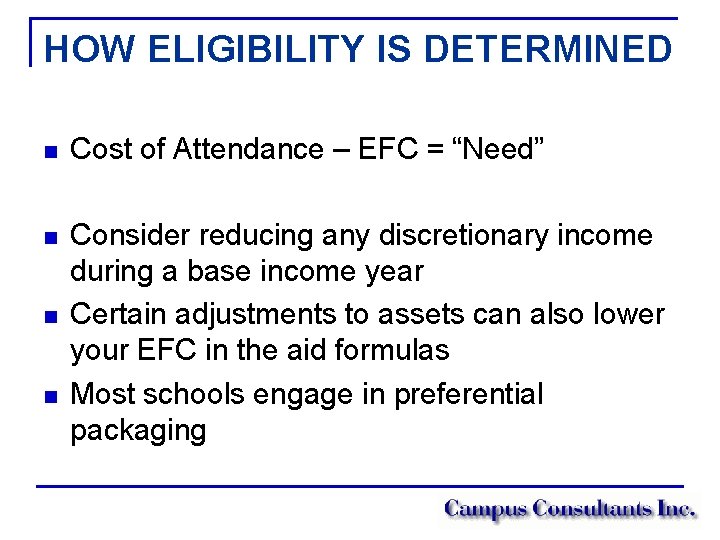 HOW ELIGIBILITY IS DETERMINED

- Cost of Attendance – EFC = “Need”

- Consider reducing any discretionary income during a base income year
- Certain adjustments to assets can also lower your EFC in the aid formulas
- Most schools engage in preferential packaging

Campus Consultants Inc.